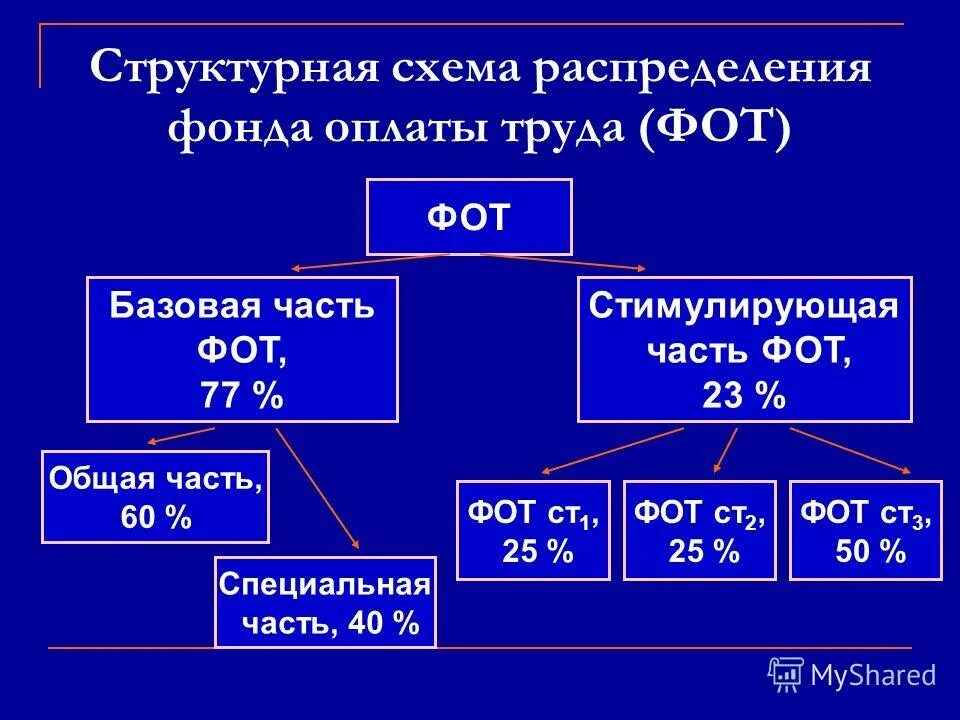 Структурная схема распределения фонда оплаты труда (ФОТ)

ФОТ

Базовая часть ФОТ, 77 %

Стимулирующая часть ФОТ, 23 %

Общая часть, 60 %

Специальная часть, 40 %

ФОТ ст$_1$, 25 %

ФОТ ст$_2$, 25 %

ФОТ ст$_3$, 50 %

MyShared